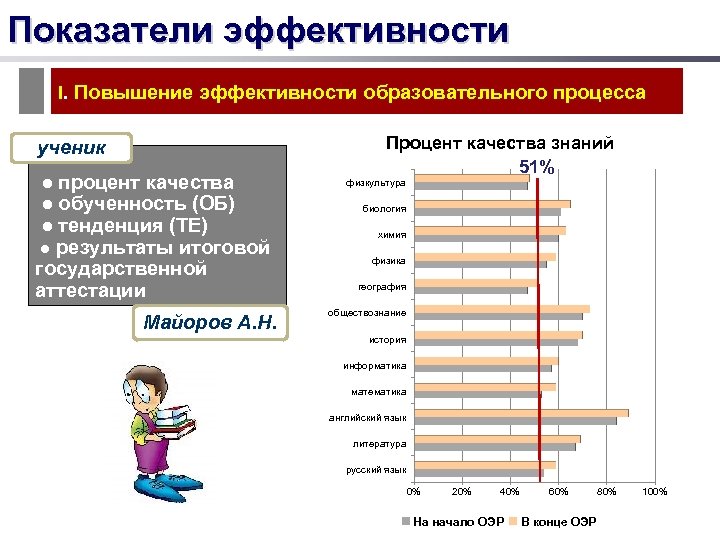 Показатели эффективности

I. Повышение эффективности образовательного процесса

ученик

● процент качества
● обученность (ОБ)
● тенденция (ТЕ)
● результаты итоговой государственной аттестации

Майоров А.Н.

Процент качества знаний

51%

физкультура
биология
химия
физика
география
обществознание
история
информатика
математика
английский язык
литература
русский язык

0% 20% 40% 60% 80% 100%

На начало ОЭР
В конце ОЭР